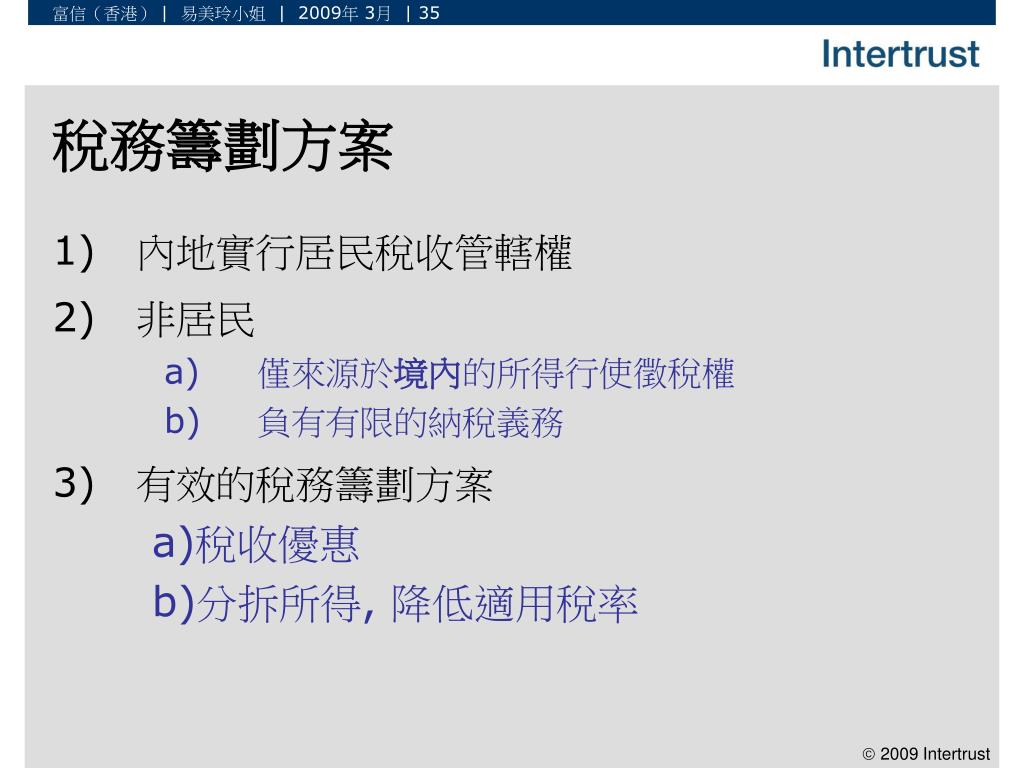 富信（香港） | 易美玲小姐 | 2009年 3月 | 35

Intertrust

稅務籌劃方案

1) 內地實行居民稅收管轄權

2) 非居民

a) 僅來源於境內的所得行使徵稅權

b) 負有有限的納稅義務

3) 有效的稅務籌劃方案

a)稅收優惠

b)分拆所得, 降低適用稅率

© 2009 Intertrust